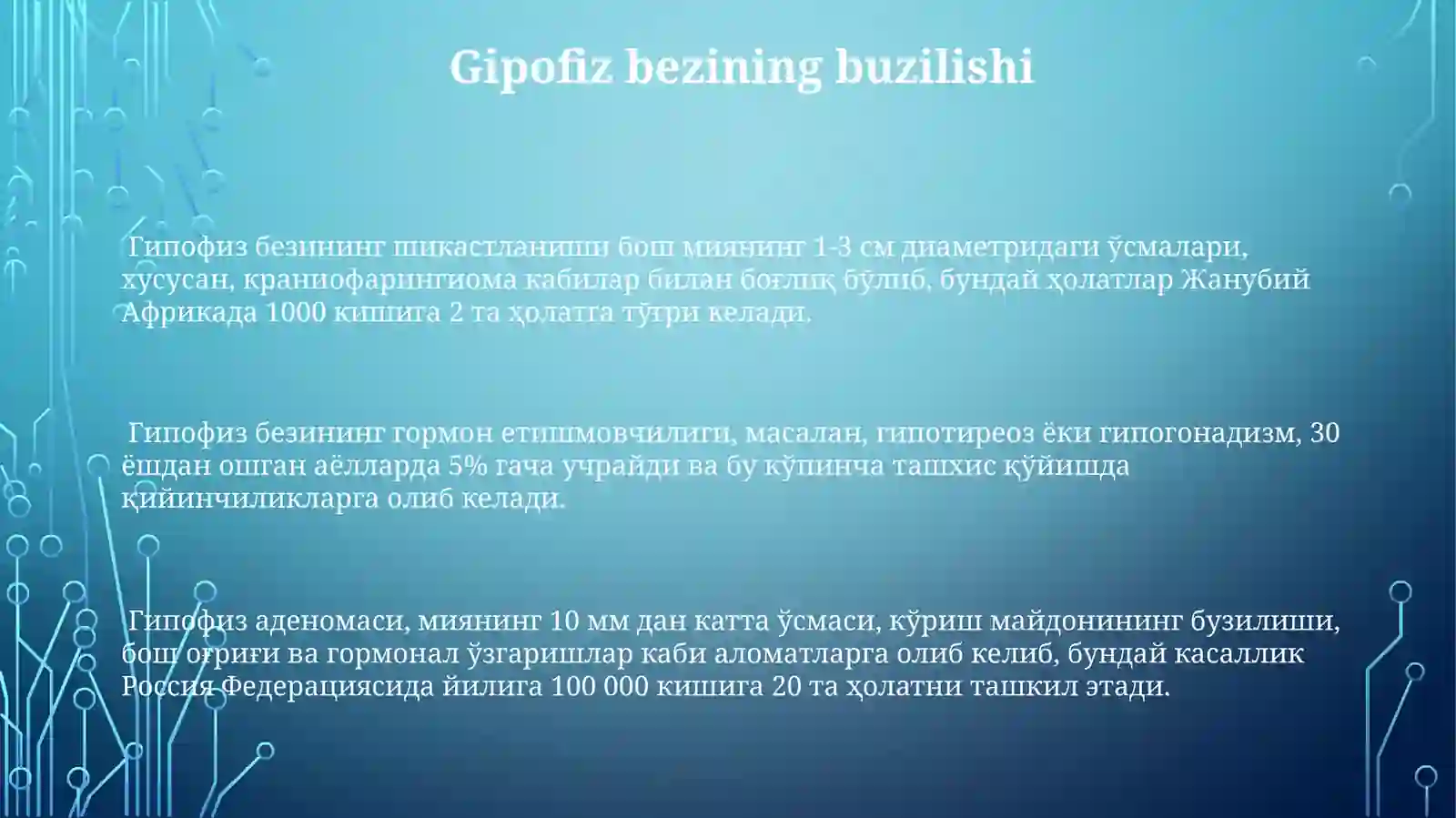 Gipofiz bezining buzilishi

Гипофиз безининг шикастланиши бош миянинг 1-3 см диаметридаги ўсмалари, хусусан, краниофарингиома кабилар билан боғлиқ бўлиб, бундай ҳолатлар Жанубий Африкада 1000 кишига 2 та ҳолатга тўғри келади.

Гипофиз безининг гормон етишмовчилиги, масалан, гипотиреоз ёки гипогонадизм, 30 ёшдан ошган аёлларда 5% гача учрайди ва бу кўпинча ташхис қўйишда қийинчиликларга олиб келади.

Гипофиз аденомаси, миянинг 10 мм дан катта ўсмаси, кўриш майдонининг бузилиши, бош оғриғи ва гормонал ўзгаришлар каби аломатларга олиб келиб, бундай касаллик Россия Федерациясида йилига 100 000 кишига 20 та ҳолатни ташкил этади.